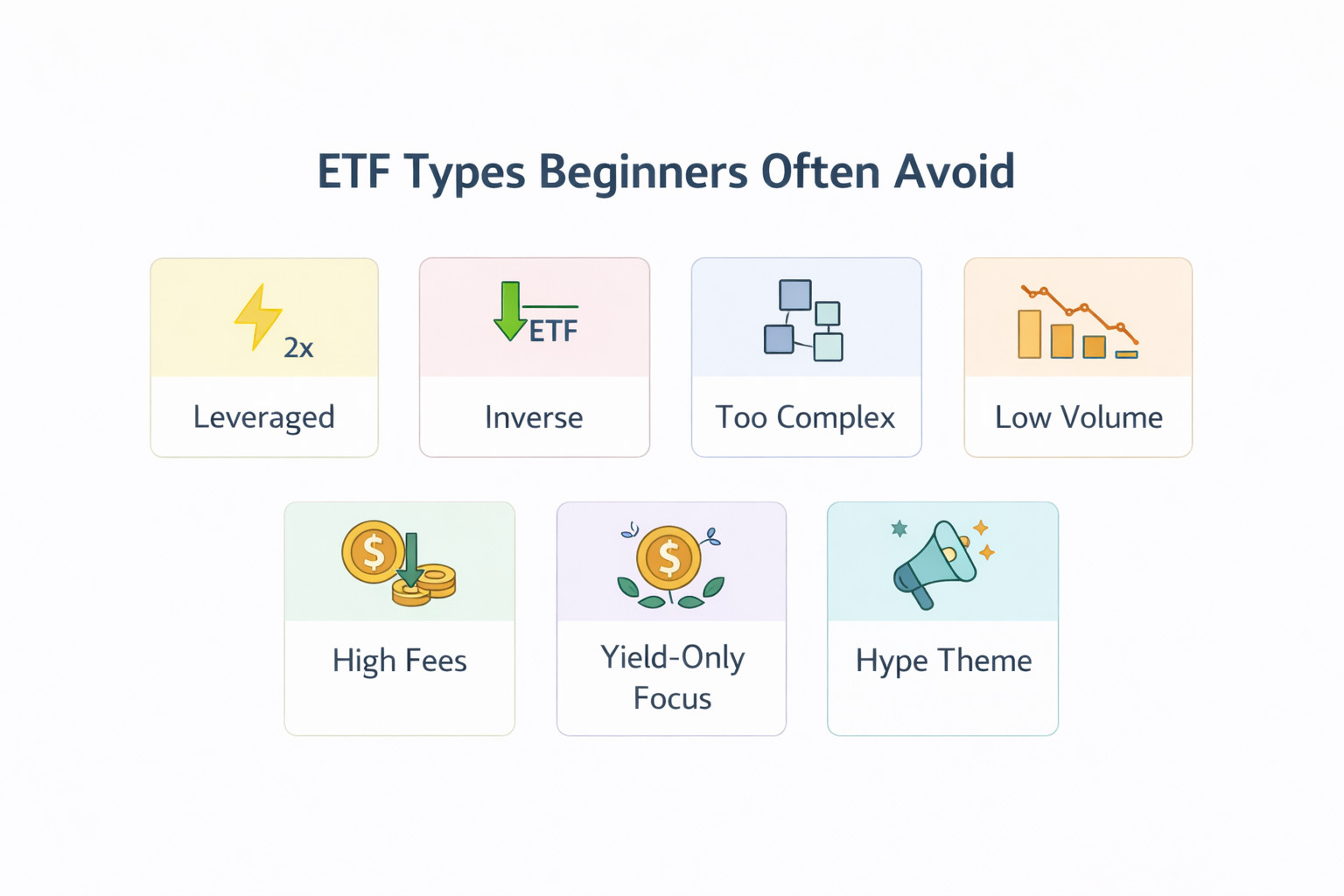 ETF Types Beginners Often Avoid

2x

Leveraged

ETF

Inverse

Too Complex

Low Volume

$

High Fees

$

Yield-Only Focus

Hype Theme